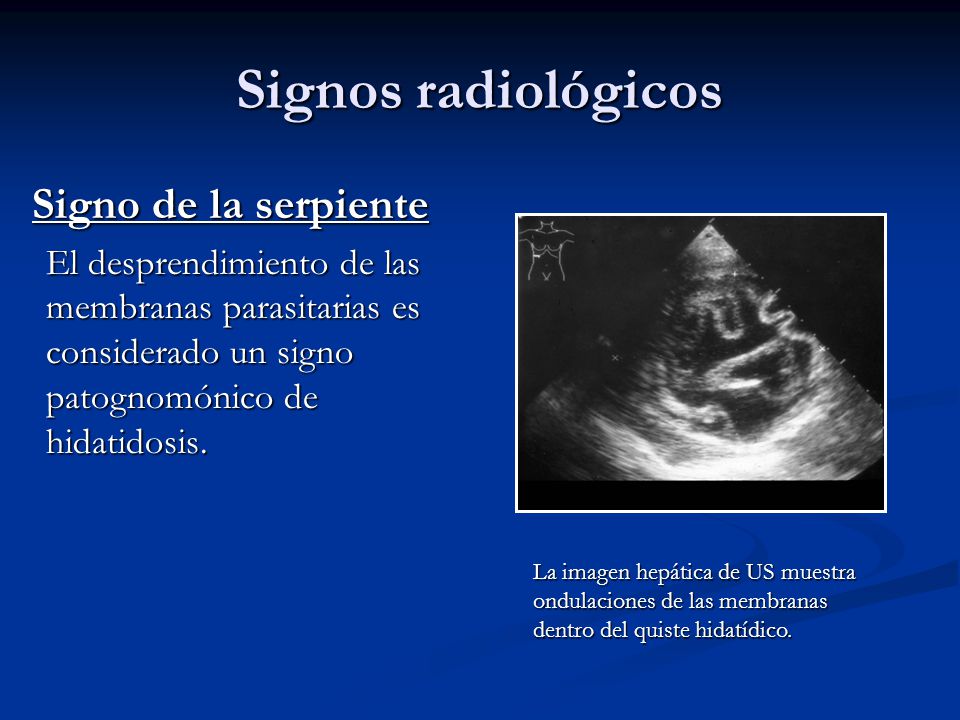 Signos radiológicos

Signo de la serpiente

El desprendimiento de las membranas parasitarias es considerado un signo patognomónico de hidatidosis.

La imagen hepática de US muestra ondulaciones de las membranas dentro del quiste hidatídico.